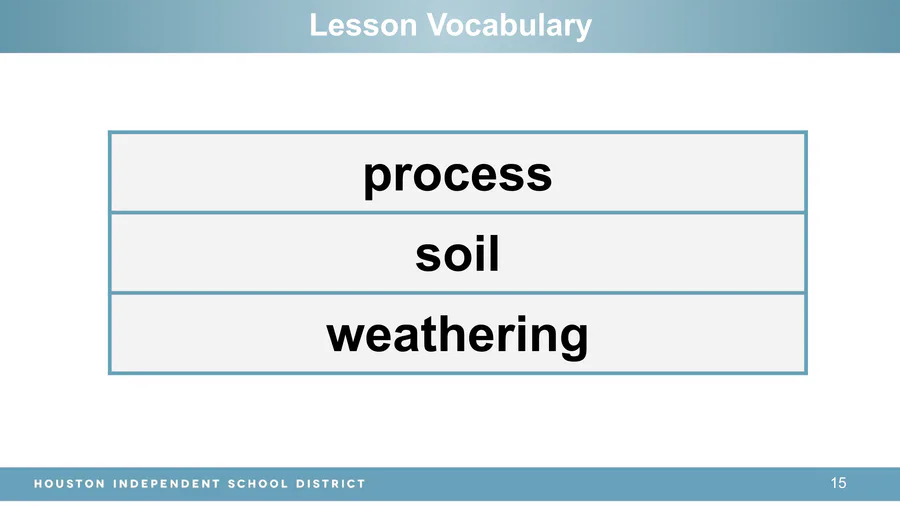 Lesson Vocabulary

| process |
|---|
| soil |
| weathering |

HOUSTON INDEPENDENT SCHOOL DISTRICT

15